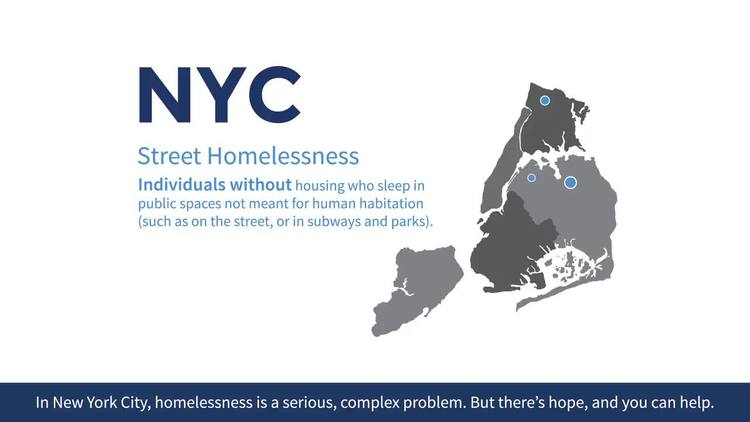 NYC

Street Homelessness

Individuals without housing who sleep in public spaces not meant for human habitation (such as on the street, or in subways and parks).

In New York City, homelessness is a serious, complex problem. But there's hope, and you can help.